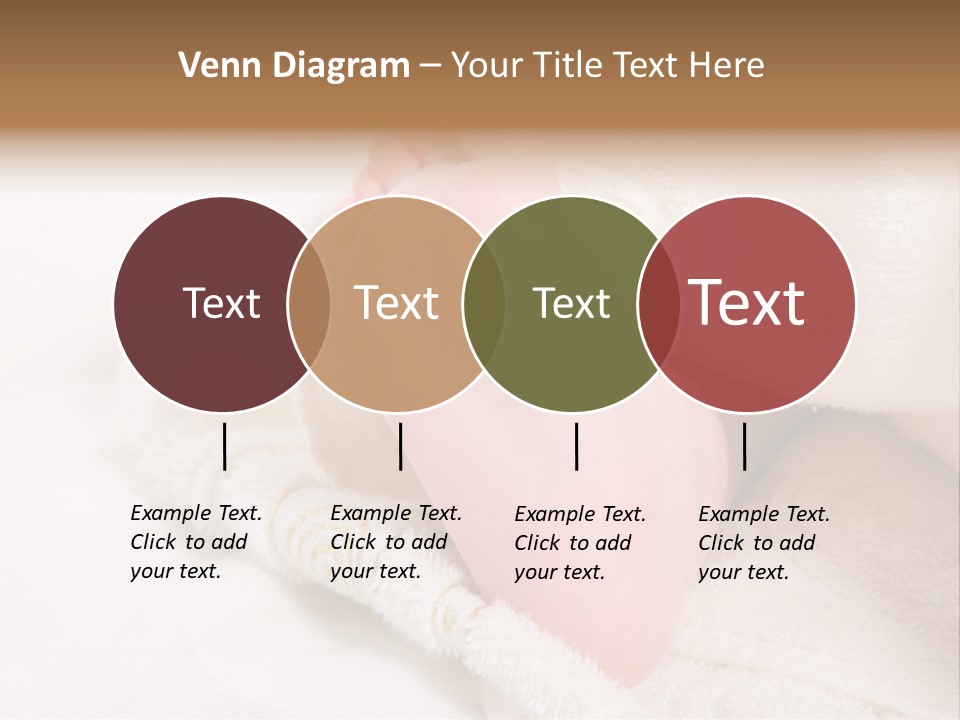 Venn Diagram – Your Title Text Here

Text

Text

Text

Text

Example Text. Click to add your text.

Example Text. Click to add your text.

Example Text. Click to add your text.

Example Text. Click to add your text.